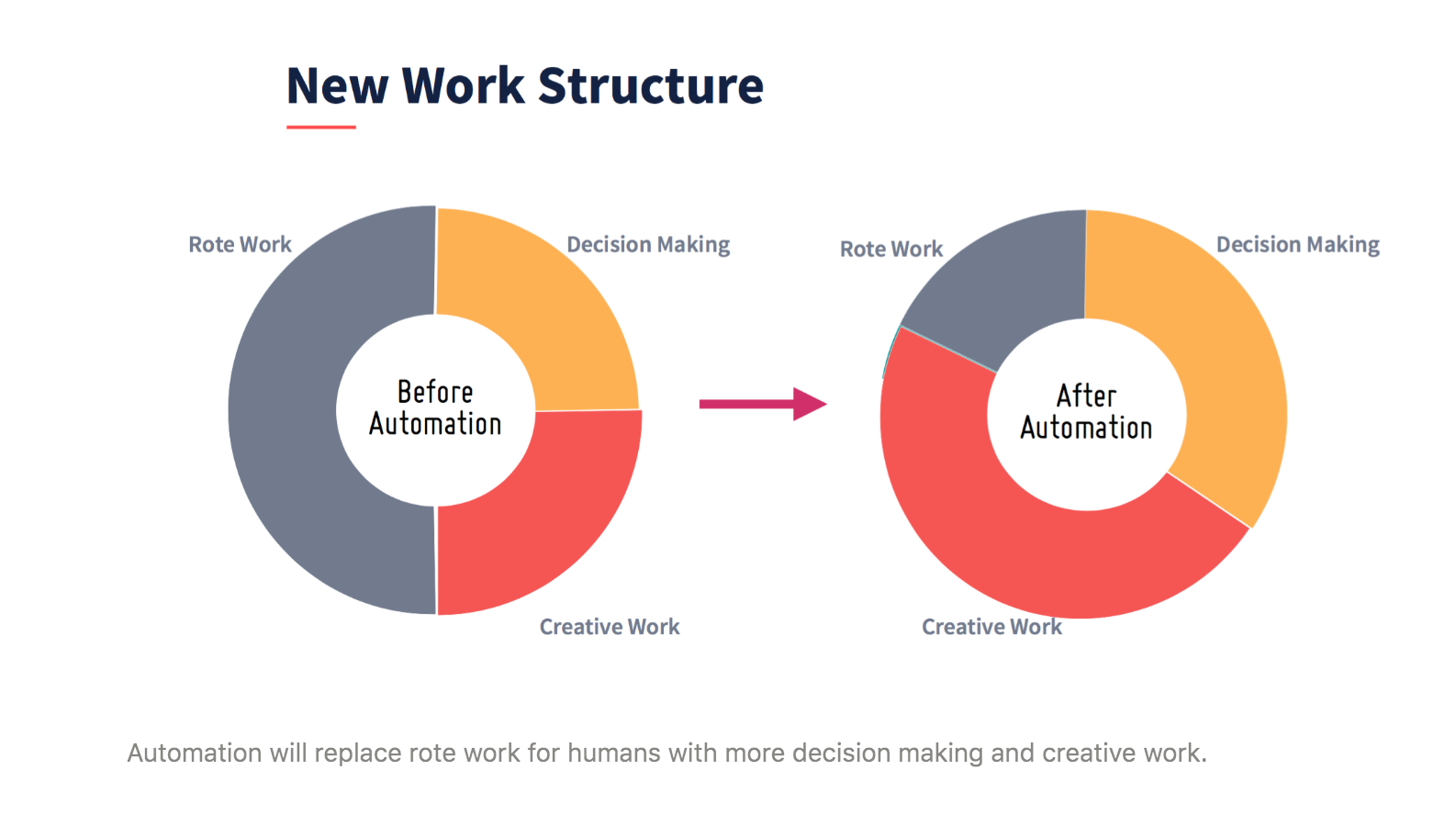 New Work Structure

Rote Work

Decision Making

Before Automation

Creative Work

Rote Work

Decision Making

After Automation

Creative Work

Automation will replace rote work for humans with more decision making and creative work.